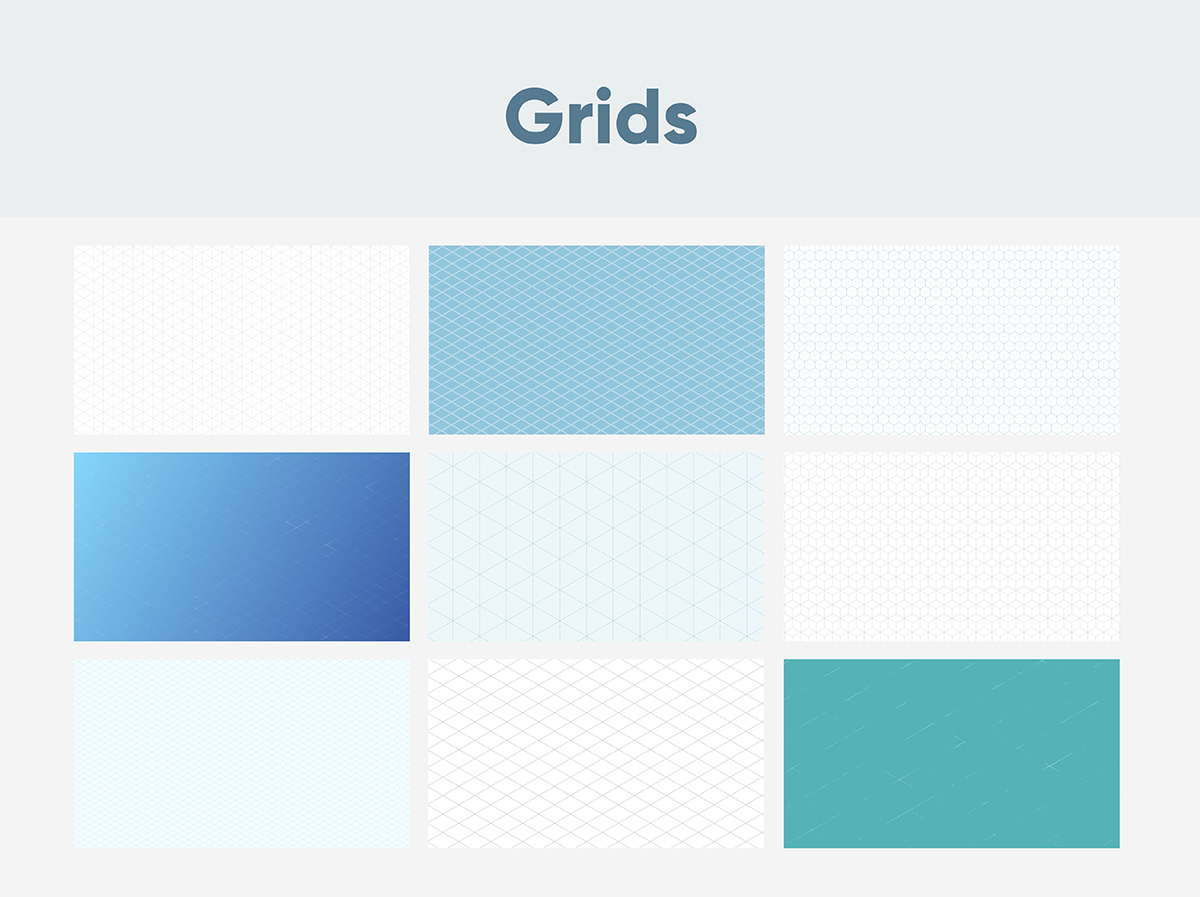 Grids